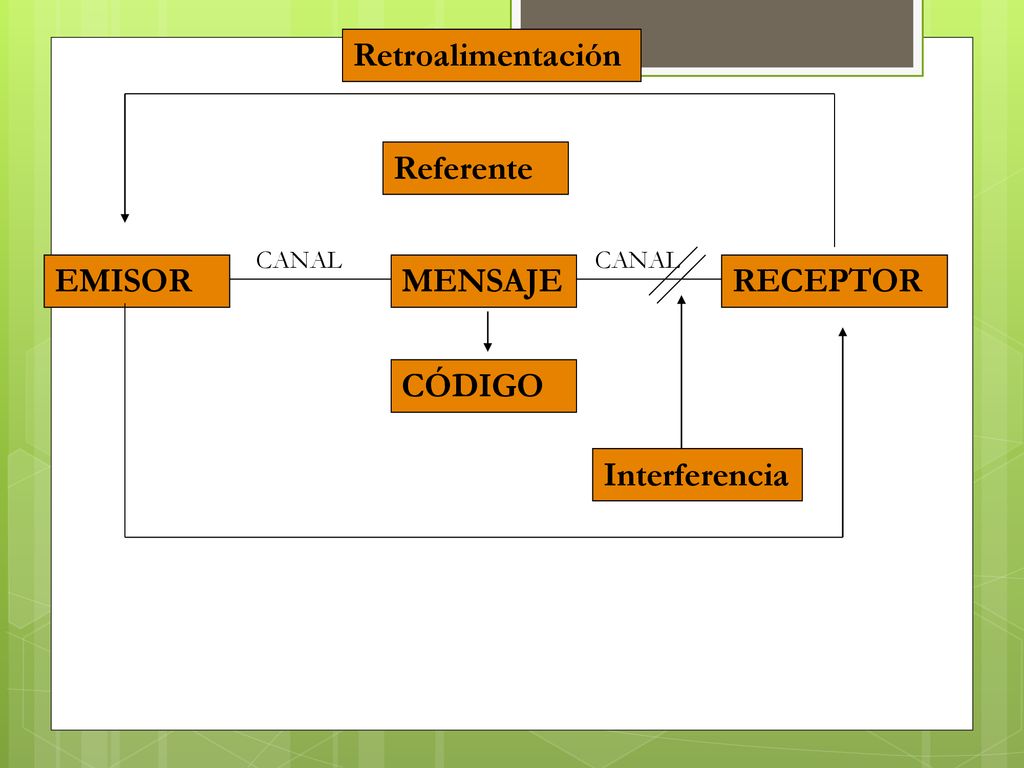 Retroalimentación

Referente

EMISOR CANAL MENSAJE CANAL RECEPTOR

CÓDIGO

Interferencia